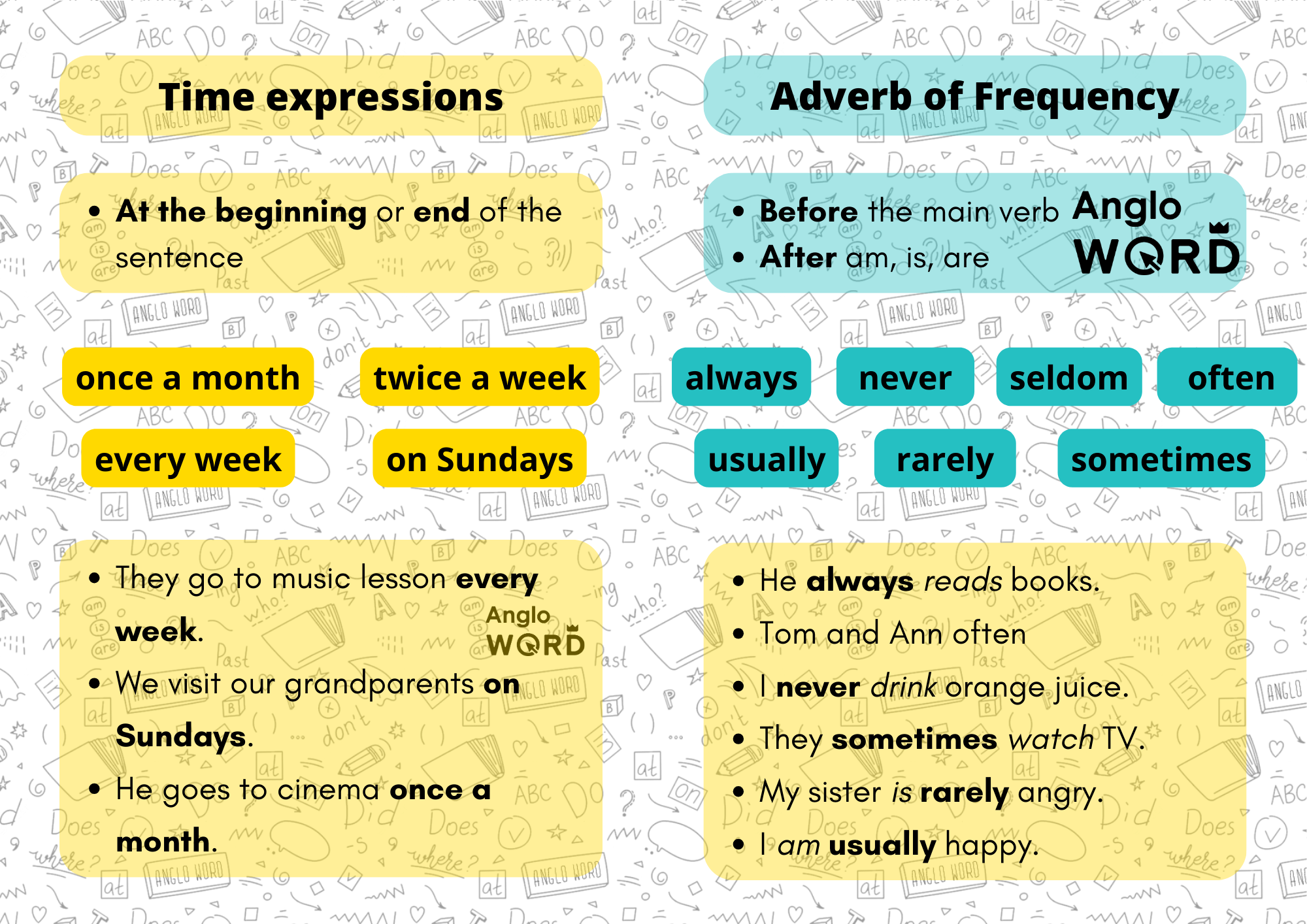 Time expressions

- At the beginning or end of the sentence

once a month

twice a week

every week

on Sundays

- They go to music lesson every week.
- We visit our grandparents on Sundays.
- He goes to cinema once a month.

Anglo WORD

Adverb of Frequency

- Before the main verb
- After am, is, are

Anglo WORD

always

never

seldom

often

usually

rarely

sometimes

- He always reads books.
- Tom and Ann often
- I never drink orange juice.
- They sometimes watch TV.
- My sister is rarely angry.
- I am usually happy.